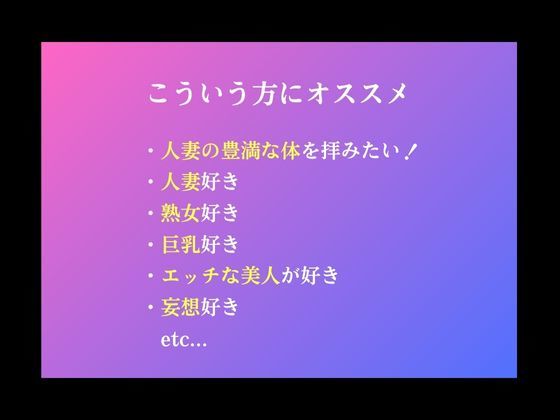 こういう方にオススメ

・人妻の豊満な体を拝みたい！
・人妻好き
・熟女好き
・巨乳好き
・エッチな美人が好き
・妄想好き
etc...